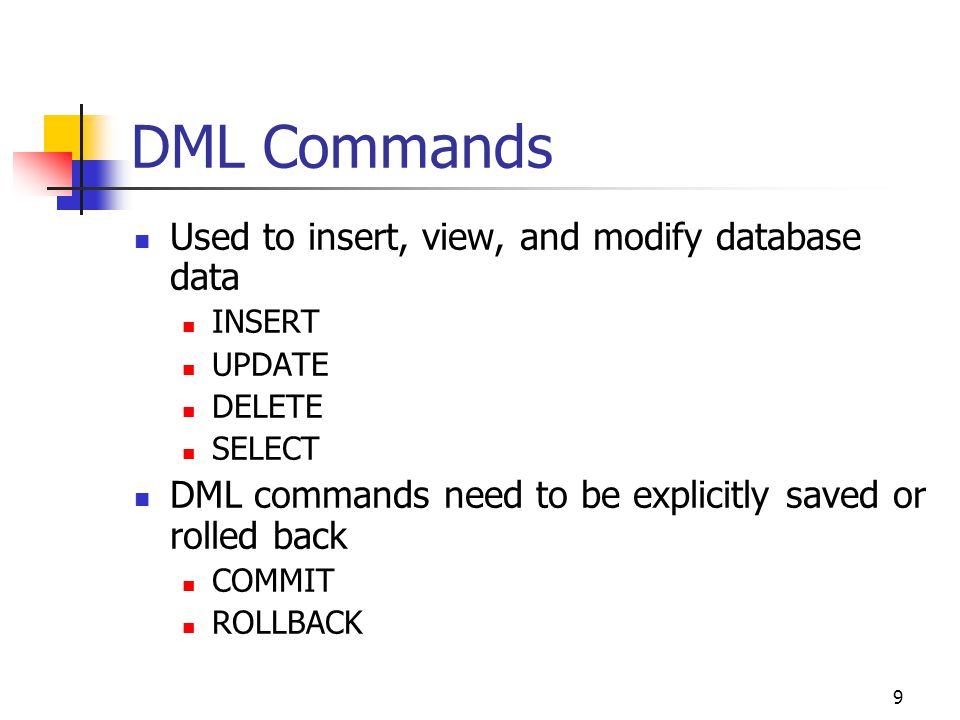 DML Commands

- Used to insert, view, and modify database data
  - INSERT
  - UPDATE
  - DELETE
  - SELECT
- DML commands need to be explicitly saved or rolled back
  - COMMIT
  - ROLLBACK

9